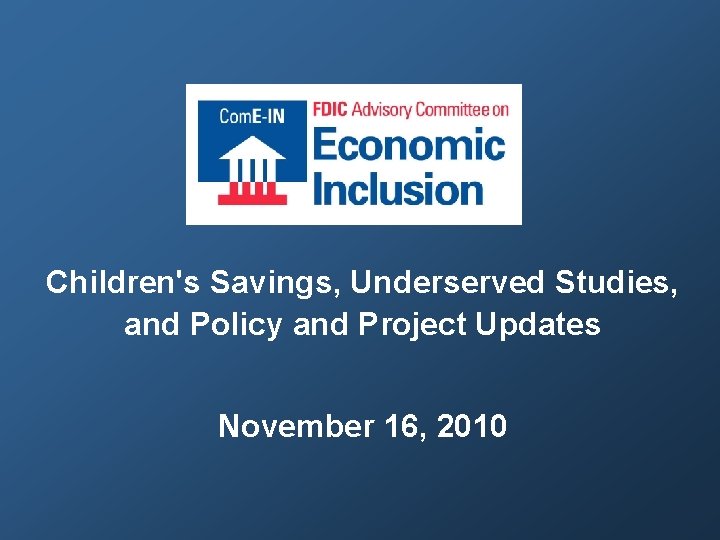 ComE-IN

FDIC Advisory Committee on
Economic Inclusion

Children's Savings, Underserved Studies, and Policy and Project Updates

November 16, 2010